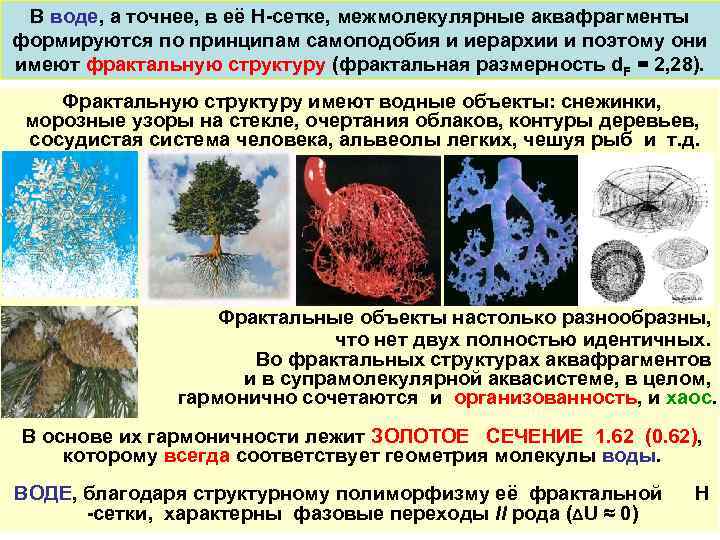 В воде, а точнее, в её Н-сетке, межмолекулярные аквафрагменты формируются по принципам самоподобия и иерархии и поэтому они имеют фрактальную структуру (фрактальная размерность $d_F = 2,28$).

Фрактальную структуру имеют водные объекты: снежинки, морозные узоры на стекле, очертания облаков, контуры деревьев, сосудистая система человека, альвеолы легких, чешуя рыб и т.д.

Фрактальные объекты настолько разнообразны, что нет двух полностью идентичных. Во фрактальных структурах аквафрагментов и в супрамолекулярной аквасистеме, в целом, гармонично сочетаются и организованность, и хаос.

В основе их гармоничности лежит ЗОЛОТОЕ СЕЧЕНИЕ 1.62 (0.62), которому всегда соответствует геометрия молекулы воды.

ВОДЕ, благодаря структурному полиморфизму её фрактальной Н -сетки, характерны фазовые переходы II рода ($\Delta U \approx 0$)